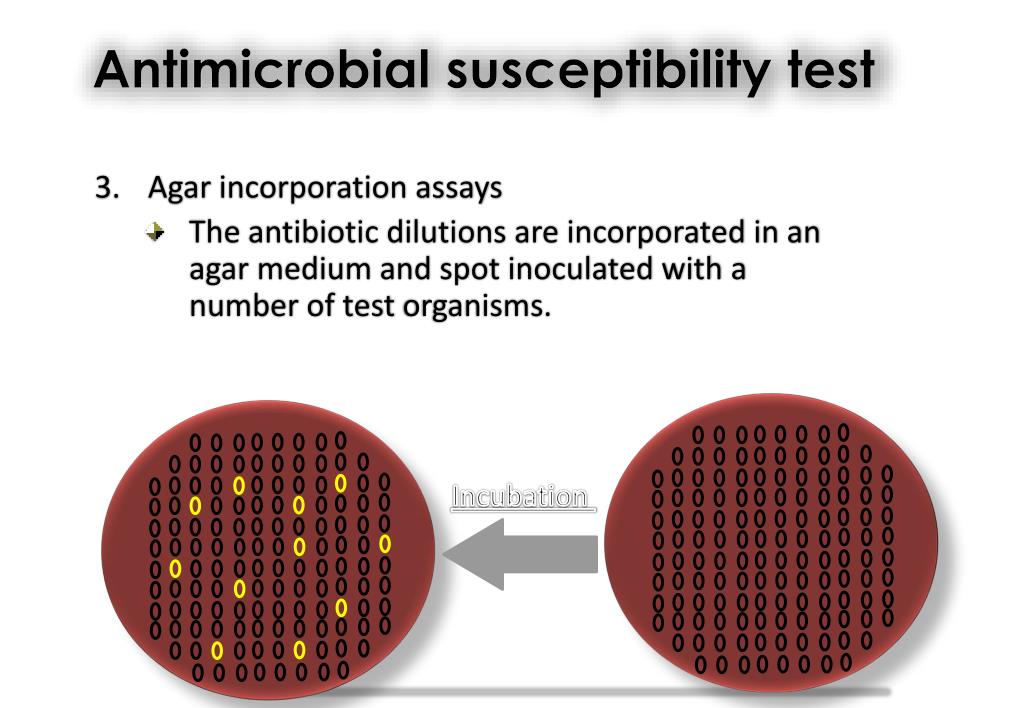 Antimicrobial susceptibility test

3. Agar incorporation assays

The antibiotic dilutions are incorporated in an agar medium and spot inoculated with a number of test organisms.

Incubation